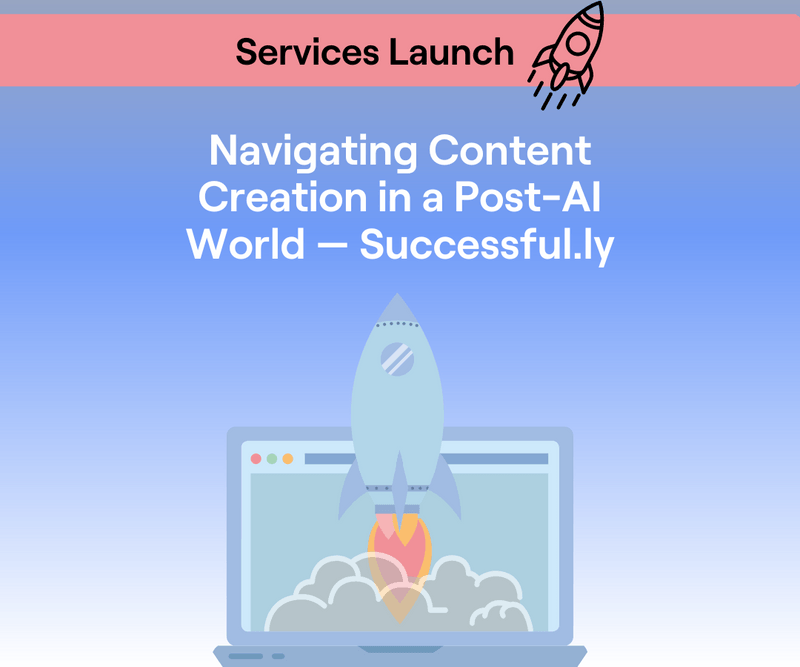 Services Launch

Navigating Content Creation in a Post-AI World — Successful.ly